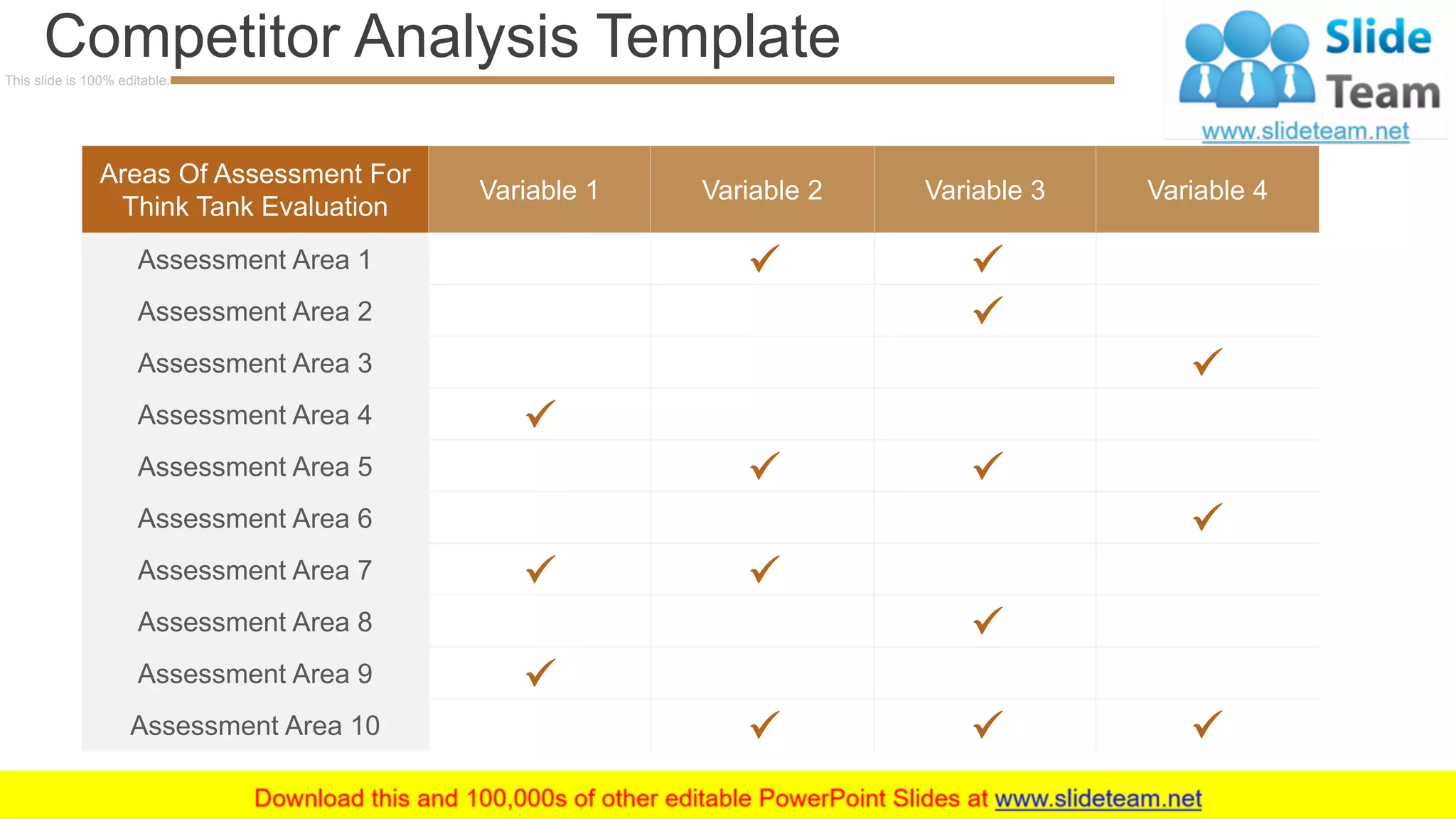 Competitor Analysis Template

This slide is 100% editable.

Slide Team
www.slideteam.net

| Areas Of Assessment For Think Tank Evaluation | Variable 1 | Variable 2 | Variable 3 | Variable 4 |
|---|---|---|---|---|
| Assessment Area 1 | | ✓ | ✓ | |
| Assessment Area 2 | | | ✓ | |
| Assessment Area 3 | | | | ✓ |
| Assessment Area 4 | ✓ | | | |
| Assessment Area 5 | | ✓ | ✓ | |
| Assessment Area 6 | | | | ✓ |
| Assessment Area 7 | ✓ | ✓ | | |
| Assessment Area 8 | | | ✓ | |
| Assessment Area 9 | ✓ | | | |
| Assessment Area 10 | | ✓ | ✓ | ✓ |

Download this and 100,000s of other editable PowerPoint Slides at www.slideteam.net